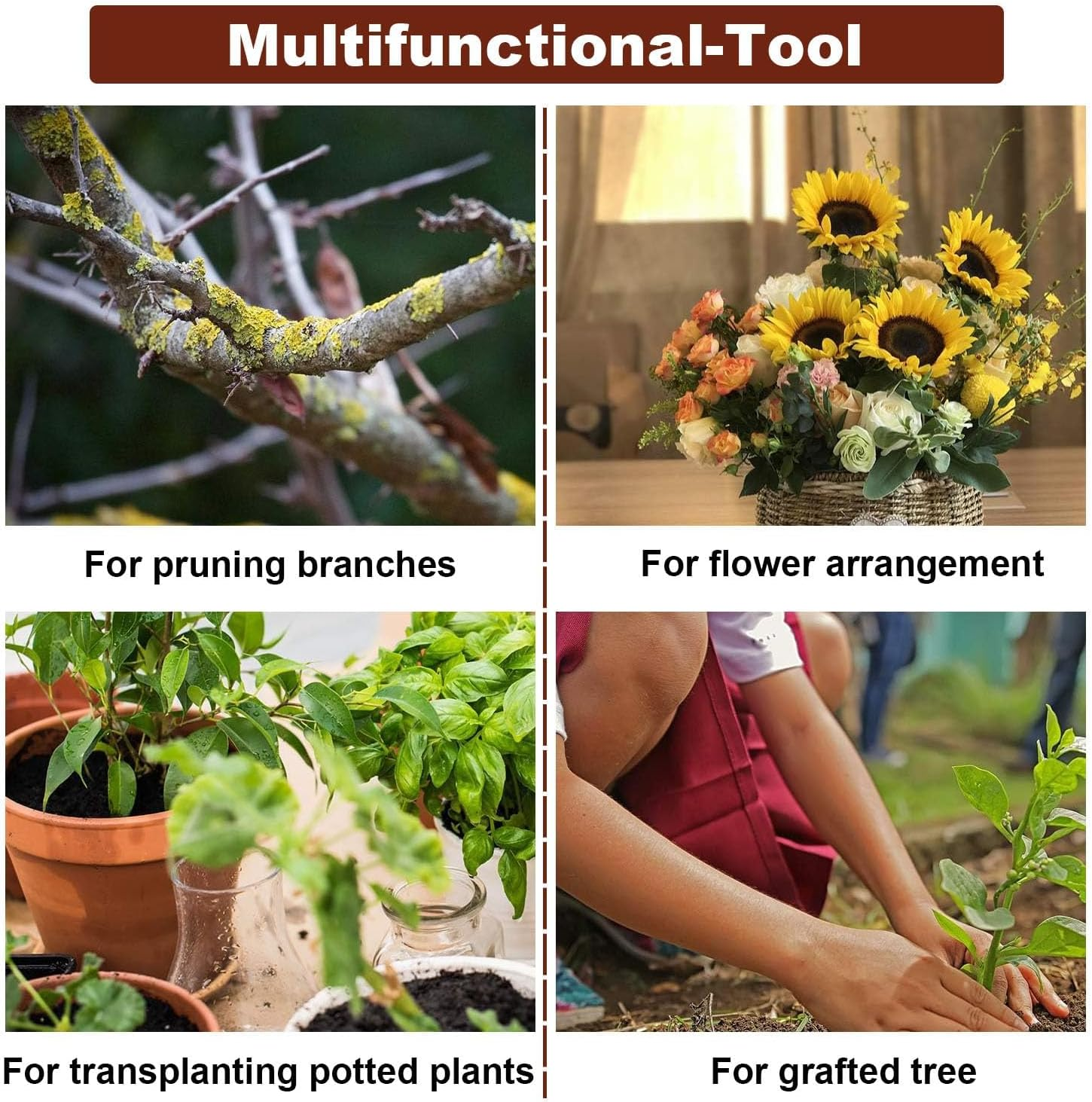 Multifunctional-Tool

For pruning branches

For flower arrangement

For transplanting potted plants

For grafted tree